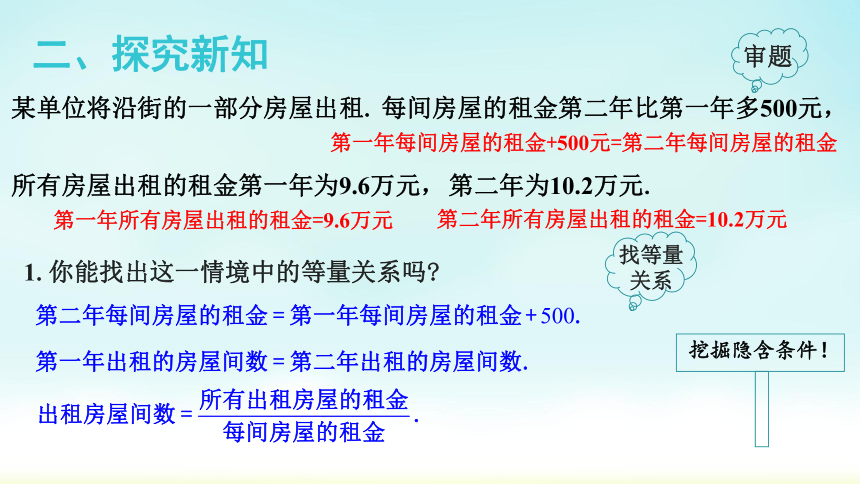 二、探究新知

审题

某单位将沿街的一部分房屋出租. 每间房屋的租金第二年比第一年多500元，

第一年每间房屋的租金+500元=第二年每间房屋的租金

所有房屋出租的租金第一年为9.6万元， 第二年为10.2万元.

第一年所有房屋出租的租金=9.6万元

第二年所有房屋出租的租金=10.2万元

1. 你能找出这一情境中的等量关系吗？

找等量关系

第二年每间房屋的租金 = 第一年每间房屋的租金 + 500.

第一年出租的房屋间数 = 第二年出租的房屋间数.

挖掘隐含条件！

出租房屋间数 = $\frac{所有出租房屋的租金}{每间房屋的租金}$.